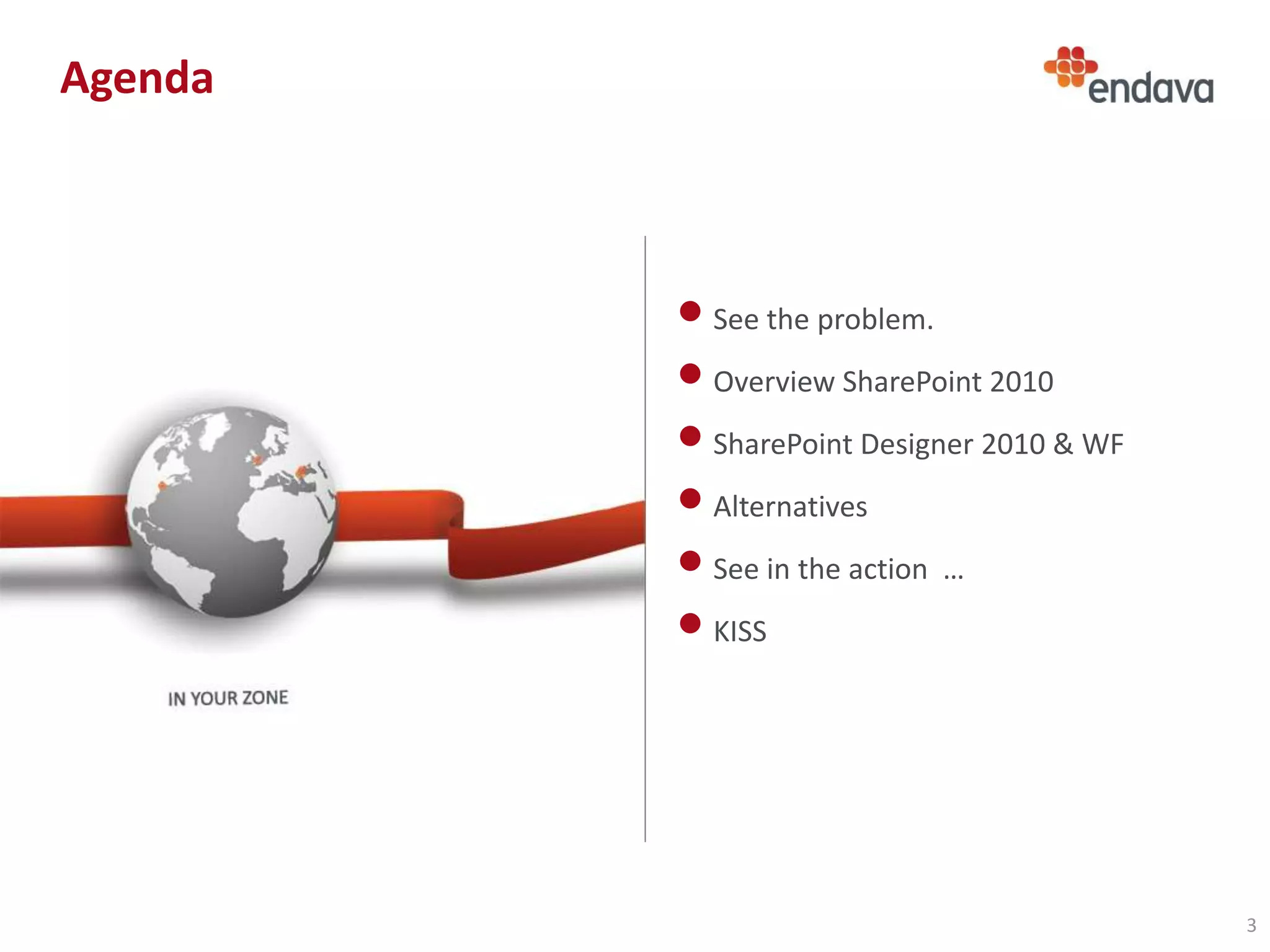 Agenda

endava

IN YOUR ZONE

- See the problem.
- Overview SharePoint 2010
- SharePoint Designer 2010 & WF
- Alternatives
- See in the action …
- KISS

3